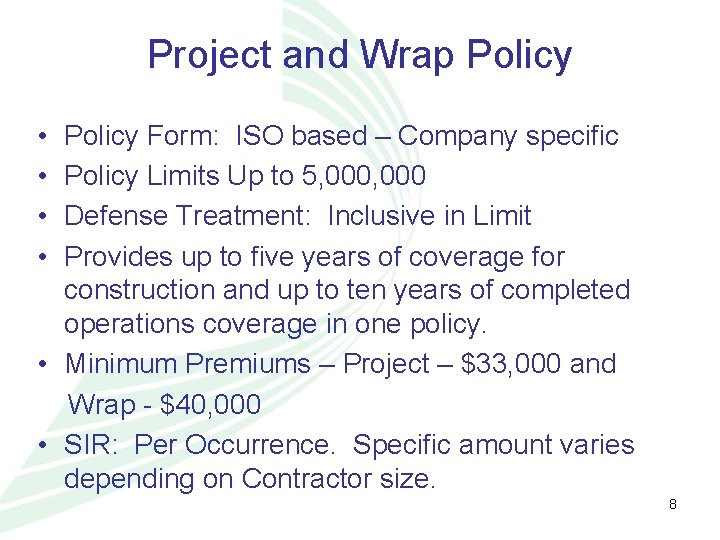 Project and Wrap Policy

• Policy Form: ISO based – Company specific
• Policy Limits Up to 5,000,000
• Defense Treatment: Inclusive in Limit
• Provides up to five years of coverage for construction and up to ten years of completed operations coverage in one policy.
• Minimum Premiums – Project – \$33,000 and Wrap - \$40,000
• SIR: Per Occurrence. Specific amount varies depending on Contractor size.

8